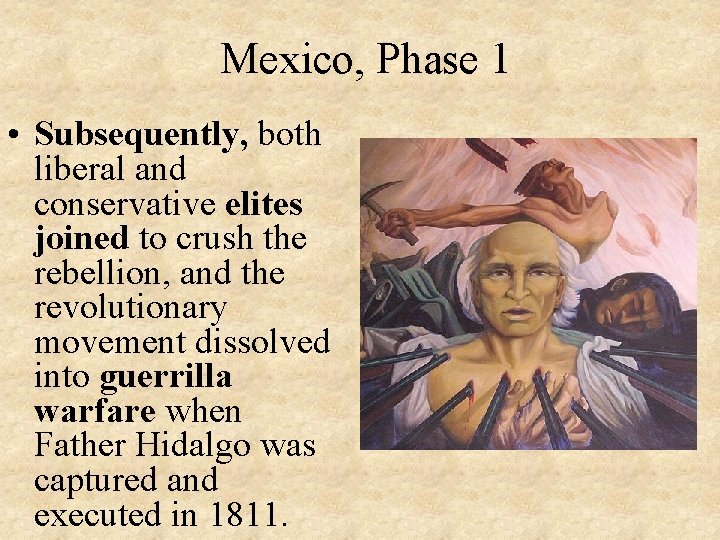 Mexico, Phase 1

• Subsequently, both liberal and conservative elites joined to crush the rebellion, and the revolutionary movement dissolved into guerrilla warfare when Father Hidalgo was captured and executed in 1811.